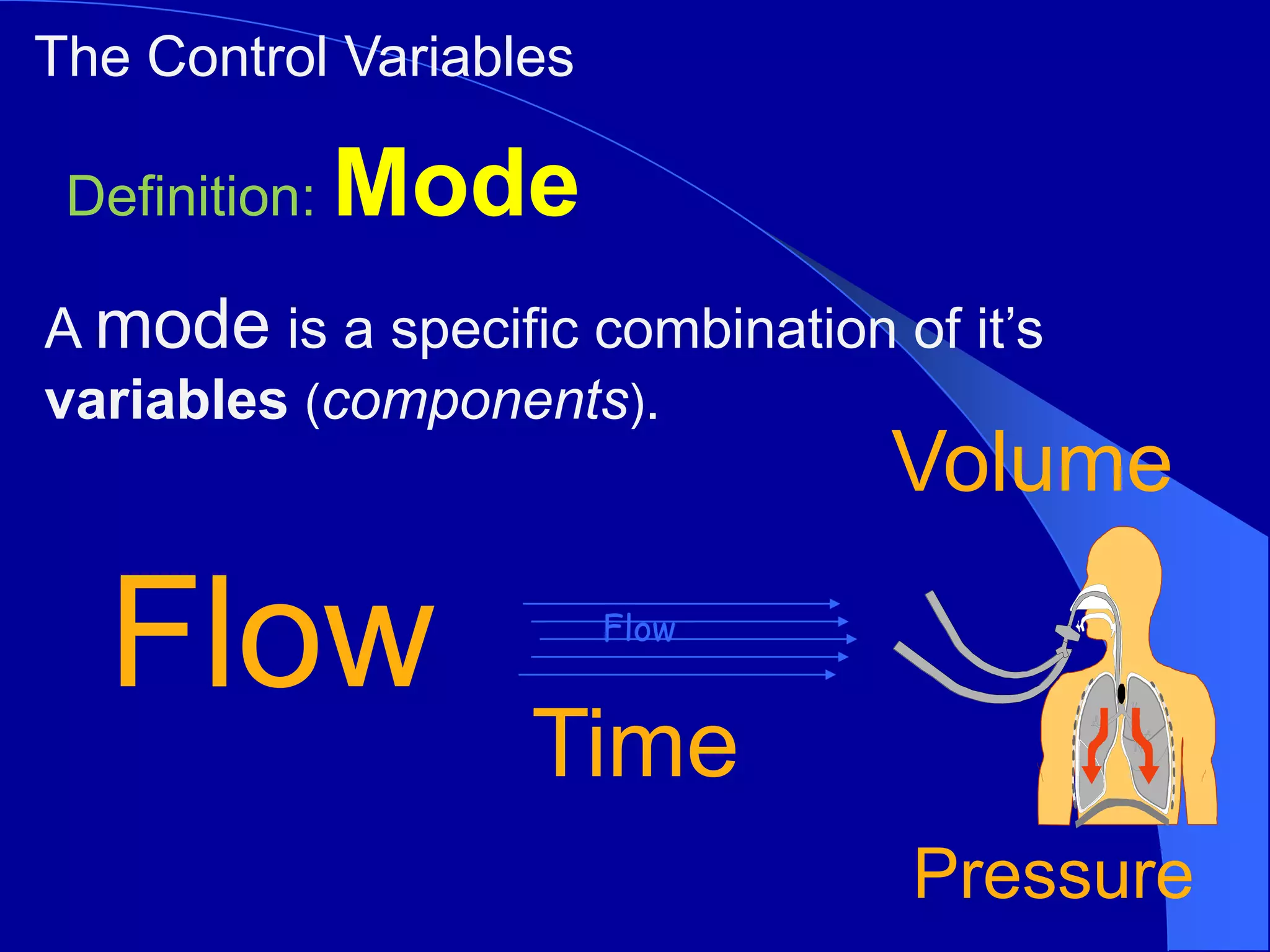 The Control Variables

Definition: Mode

A mode is a specific combination of it's variables (components).

Volume

Flow

Flow

Time

Pressure